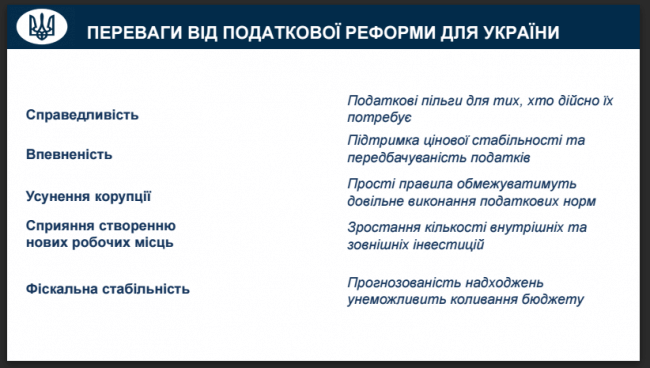 ПЕРЕВАГИ ВІД ПОДАТКОВОЇ РЕФОРМИ ДЛЯ УКРАЇНИ

| | |
|---|---|
| Справедливість | Податкові пільги для тих, хто дійсно їх потребує |
| Впевненість | Підтримка цінової стабільності та передбачуваність податків |
| Усунення корупції | Прості правила обмежуватимуть довільне виконання податкових норм |
| Сприяння створенню нових робочих місць | Зростання кількості внутрішніх та зовнішніх інвестицій |
| Фіскальна стабільність | Прогнозованість надходжень унеможливить коливання бюджету |